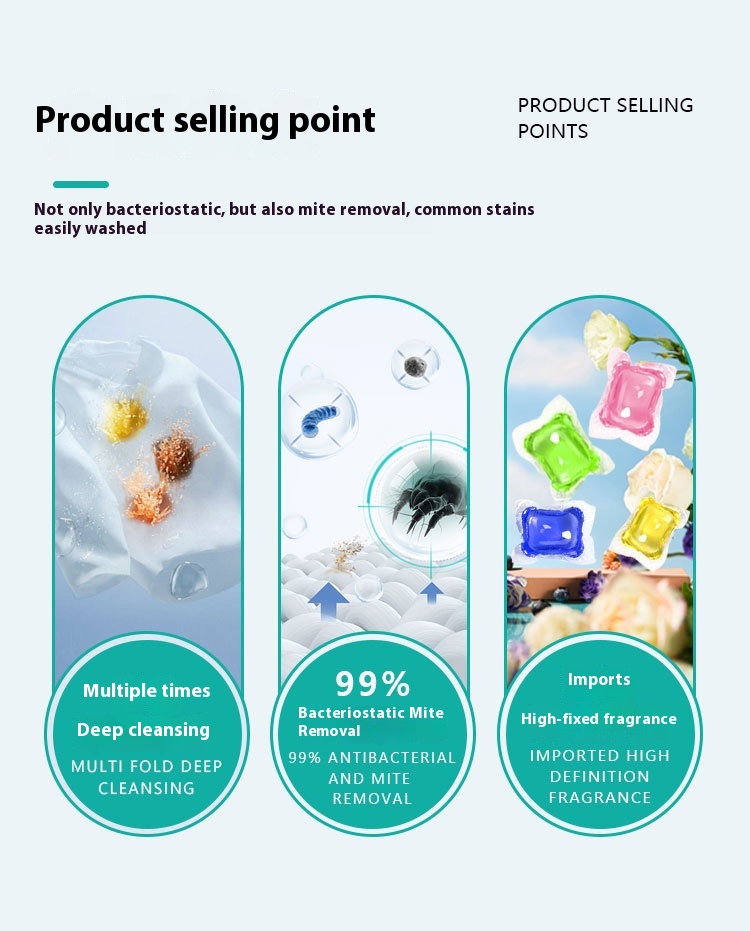 Product selling point

PRODUCT SELLING POINTS

Not only bacteriostatic, but also mite removal, common stains easily washed

Multiple times
Deep cleansing
MULTI FOLD DEEP CLEANSING

99%
Bacteriostatic Mite Removal
99% ANTIBACTERIAL AND MITE REMOVAL

Imports
High-fixed fragrance
IMPORTED HIGH DEFINITION FRAGRANCE